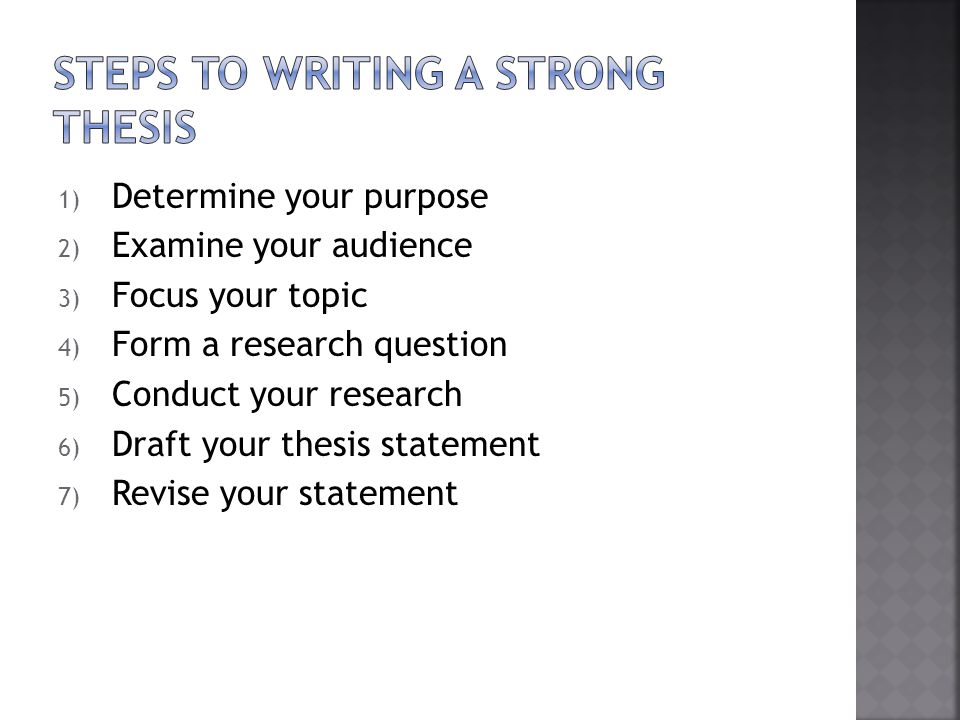 STEPS TO WRITING A STRONG THESIS

1) Determine your purpose
2) Examine your audience
3) Focus your topic
4) Form a research question
5) Conduct your research
6) Draft your thesis statement
7) Revise your statement